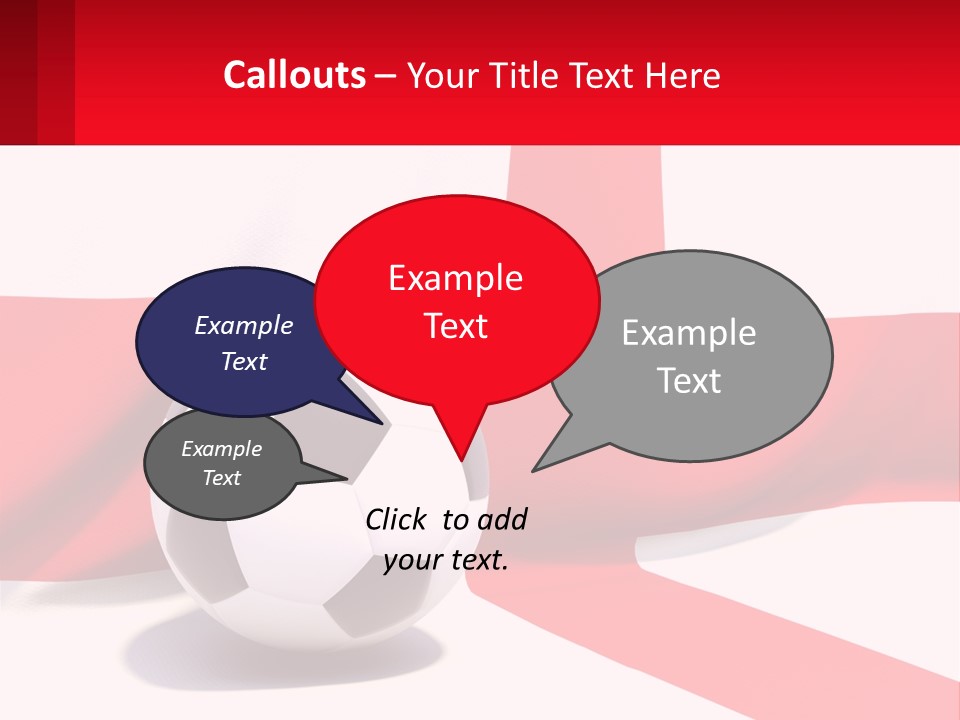 Callouts – Your Title Text Here

Example Text

Example Text

Example Text

Example Text

Click to add your text.